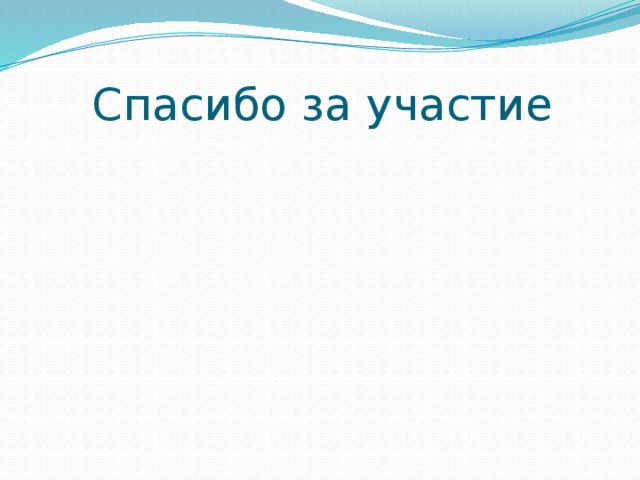 Спасибо за участие